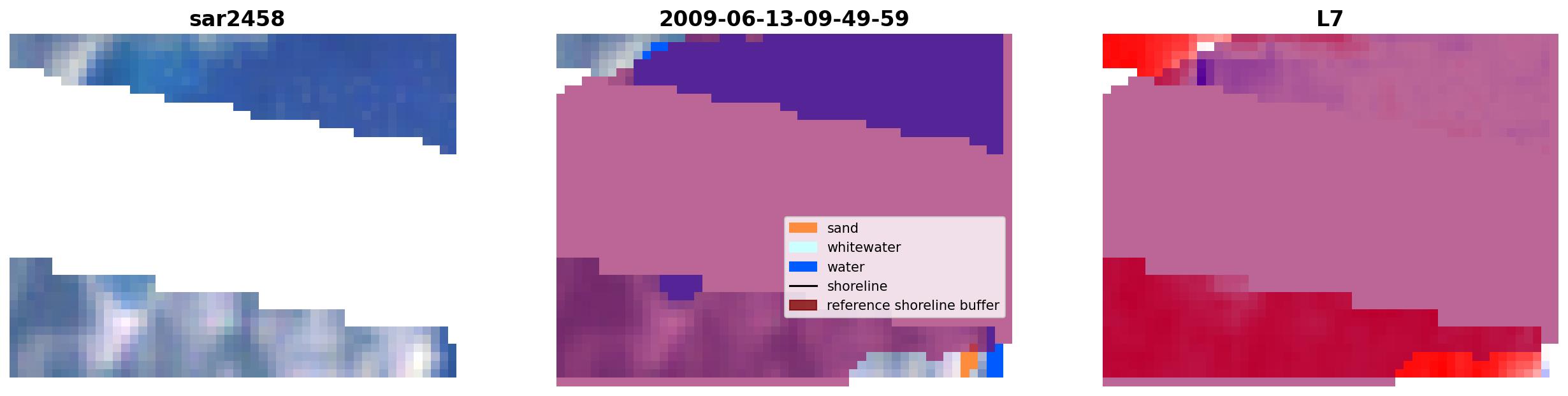 sar2458

2009-06-13-09-49-59

sand
whitewater
water
shoreline
reference shoreline buffer

L7